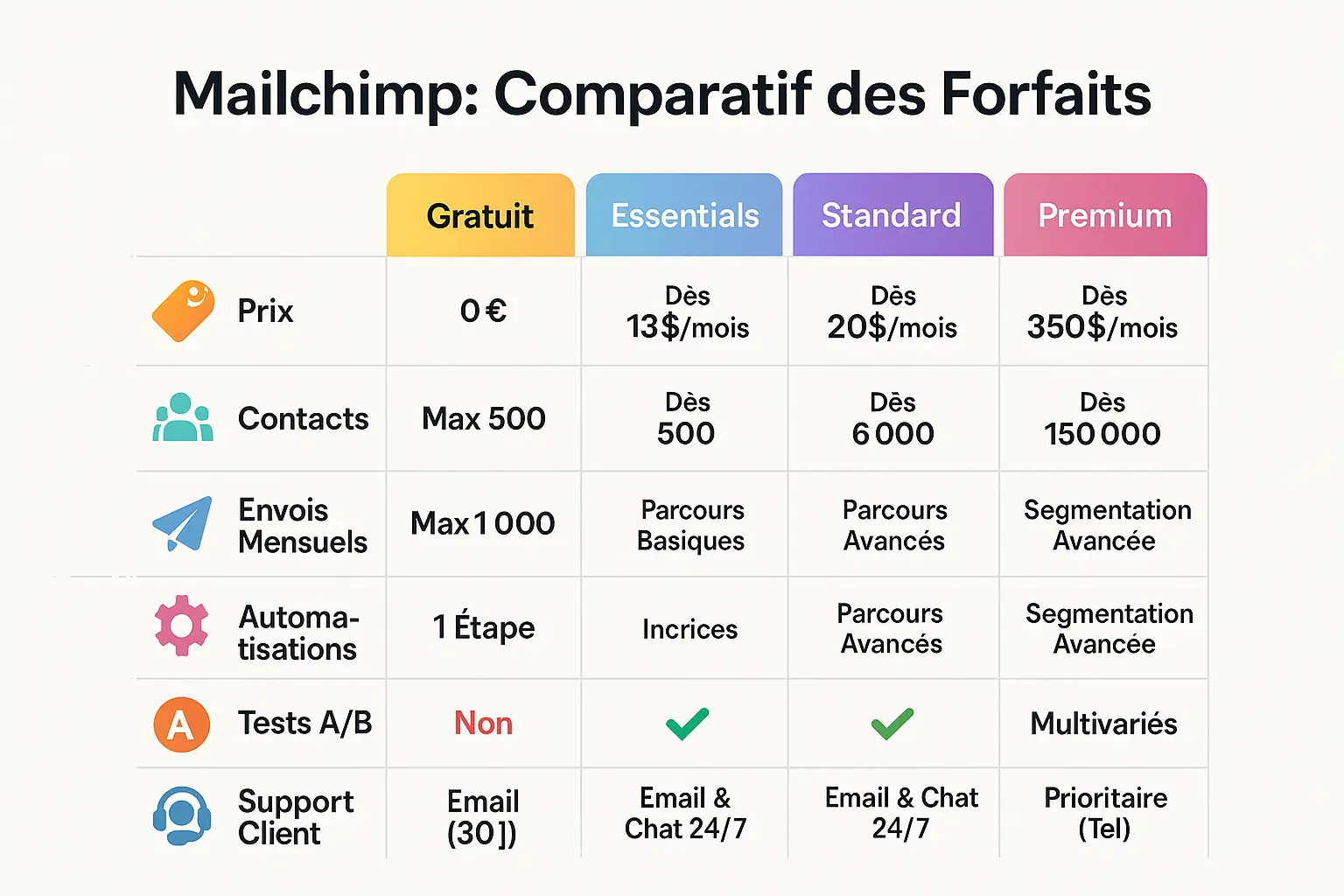 Mailchimp: Comparatif des Forfaits

| | Gratuit | Essentials | Standard | Premium |
|---|---|---|---|---|
| Prix | 0 € | Dès 13$/mois | Dès 20$/mois | Dès 350$/mois |
| Contacts | Max 500 | Dès 500 | Dès 6 000 | Dès 150 000 |
| Envois Mensuels | Max 1 000 | Parcours Basiques | Parcours Avancés | Segmentation Avancée |
| Automatisations | 1 Étape | Incrices | Parcours Avancés | Segmentation Avancée |
| Tests A/B | Non | ✓ | ✓ | Multivariés |
| Support Client | Email (30]) | Email & Chat 24/7 | Email & Chat 24/7 | Prioritaire (Tel) |